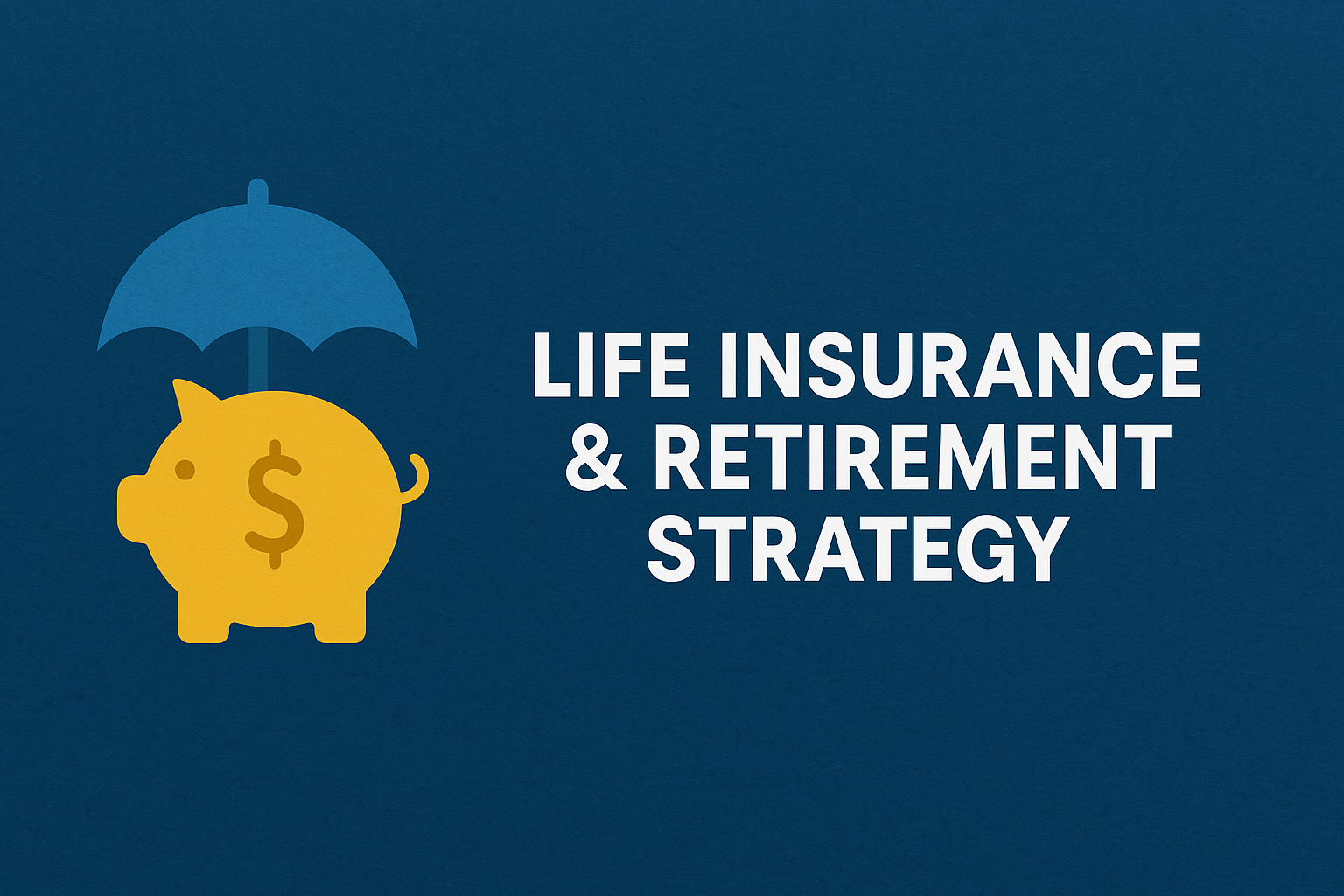 $

LIFE INSURANCE
& RETIREMENT
STRATEGY